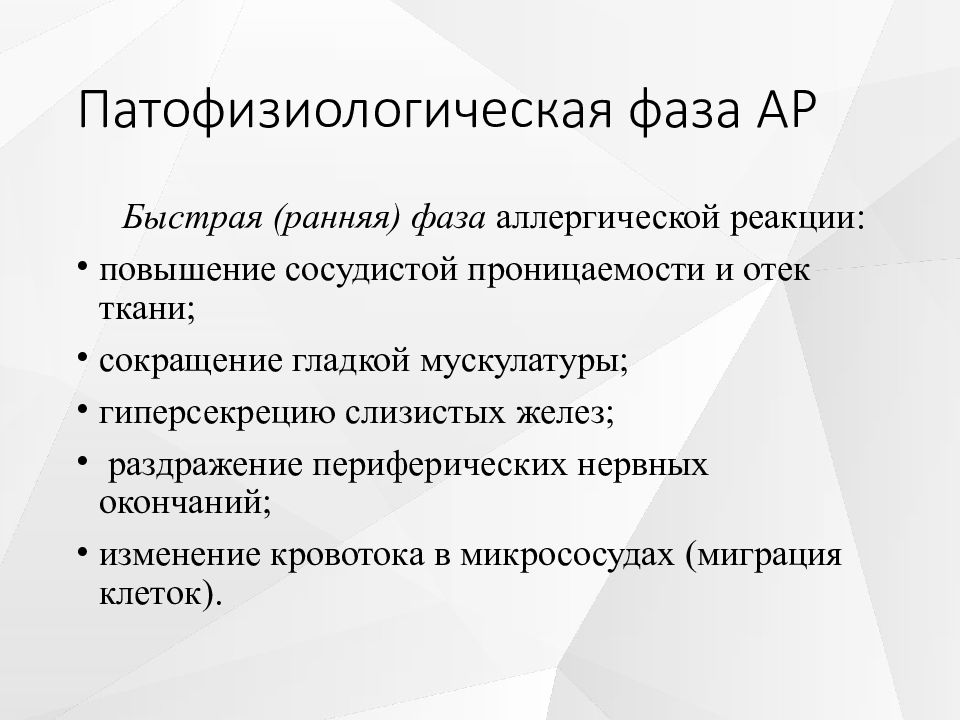 Патофизиологическая фаза АР

Быстрая (ранняя) фаза аллергической реакции:

• повышение сосудистой проницаемости и отек ткани;
• сокращение гладкой мускулатуры;
• гиперсекрецию слизистых желез;
• раздражение периферических нервных окончаний;
• изменение кровотока в микрососудах (миграция клеток).